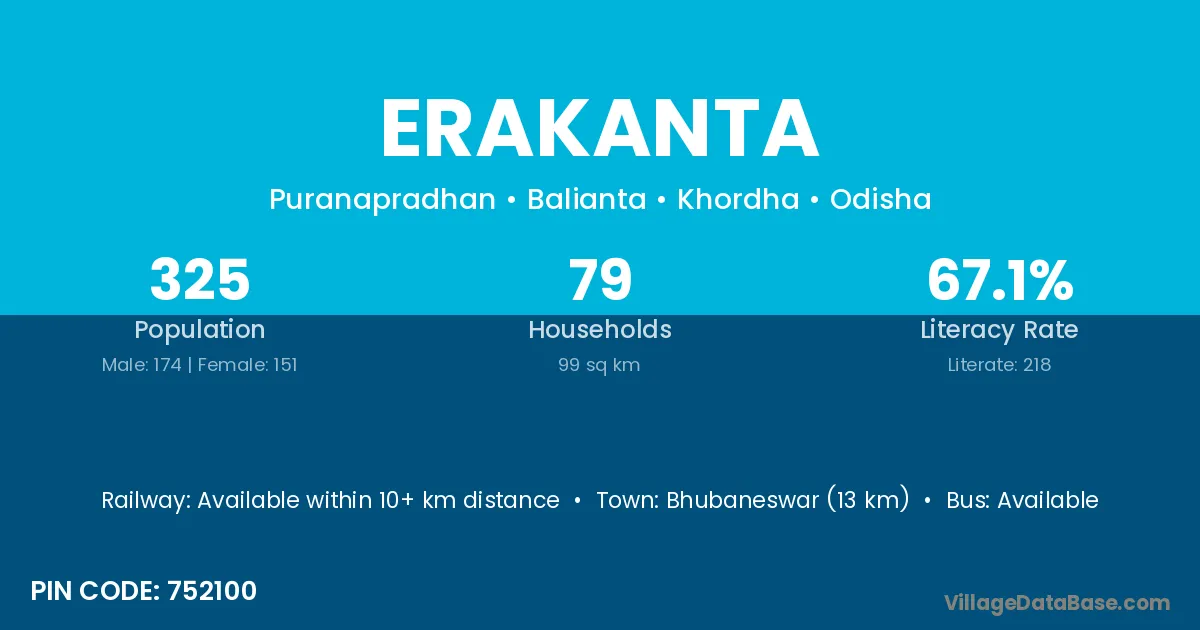 ERAKANTA

Puranapradhan • Balianta • Khordha • Odisha

325
Population
Male: 174 | Female: 151

79
Households
99 sq km

67.1%
Literacy Rate
Literate: 218

Railway: Available within 10+ km distance • Town: Bhubaneswar (13 km) • Bus: Available

PIN CODE: 752100

VillageDataBase.com